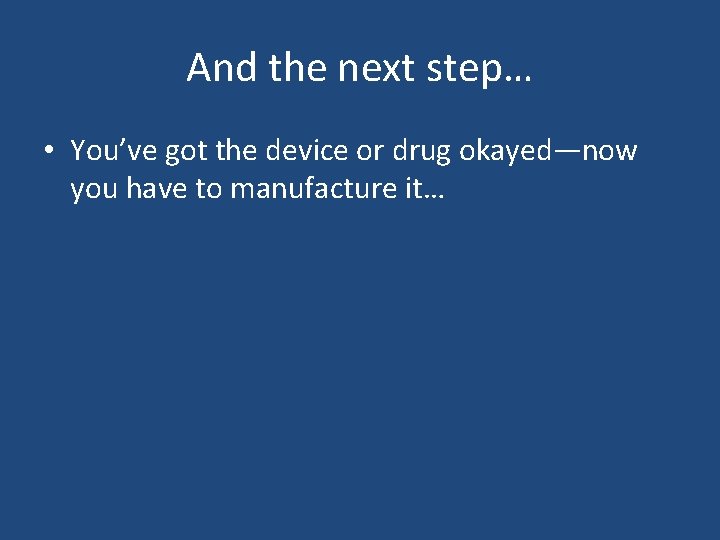 And the next step…

• You’ve got the device or drug okayed—now you have to manufacture it…